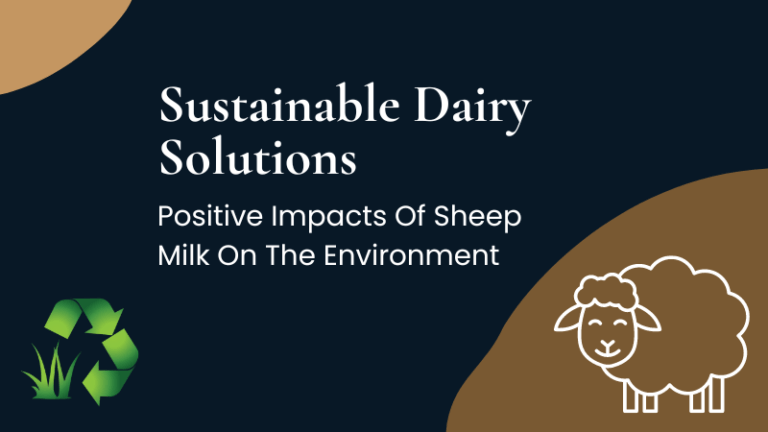 Sustainable Dairy Solutions

Positive Impacts Of Sheep Milk On The Environment